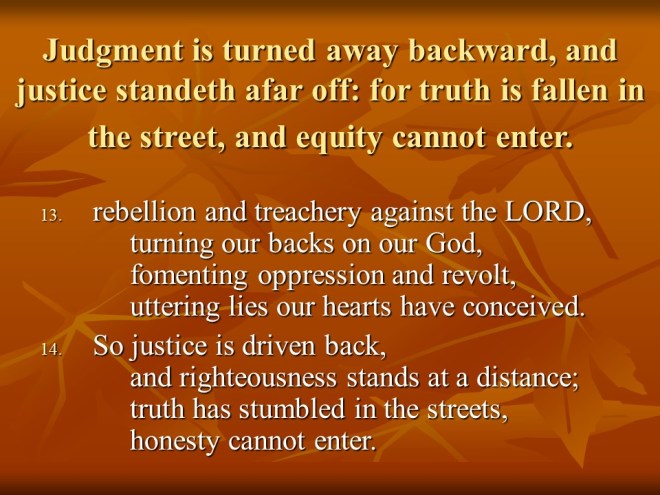 Judgment is turned away backward, and justice standeth afar off: for truth is fallen in the street, and equity cannot enter.

13. rebellion and treachery against the LORD,
turning our backs on our God,
fomenting oppression and revolt,
uttering lies our hearts have conceived.

14. So justice is driven back,
and righteousness stands at a distance;
truth has stumbled in the streets,
honesty cannot enter.